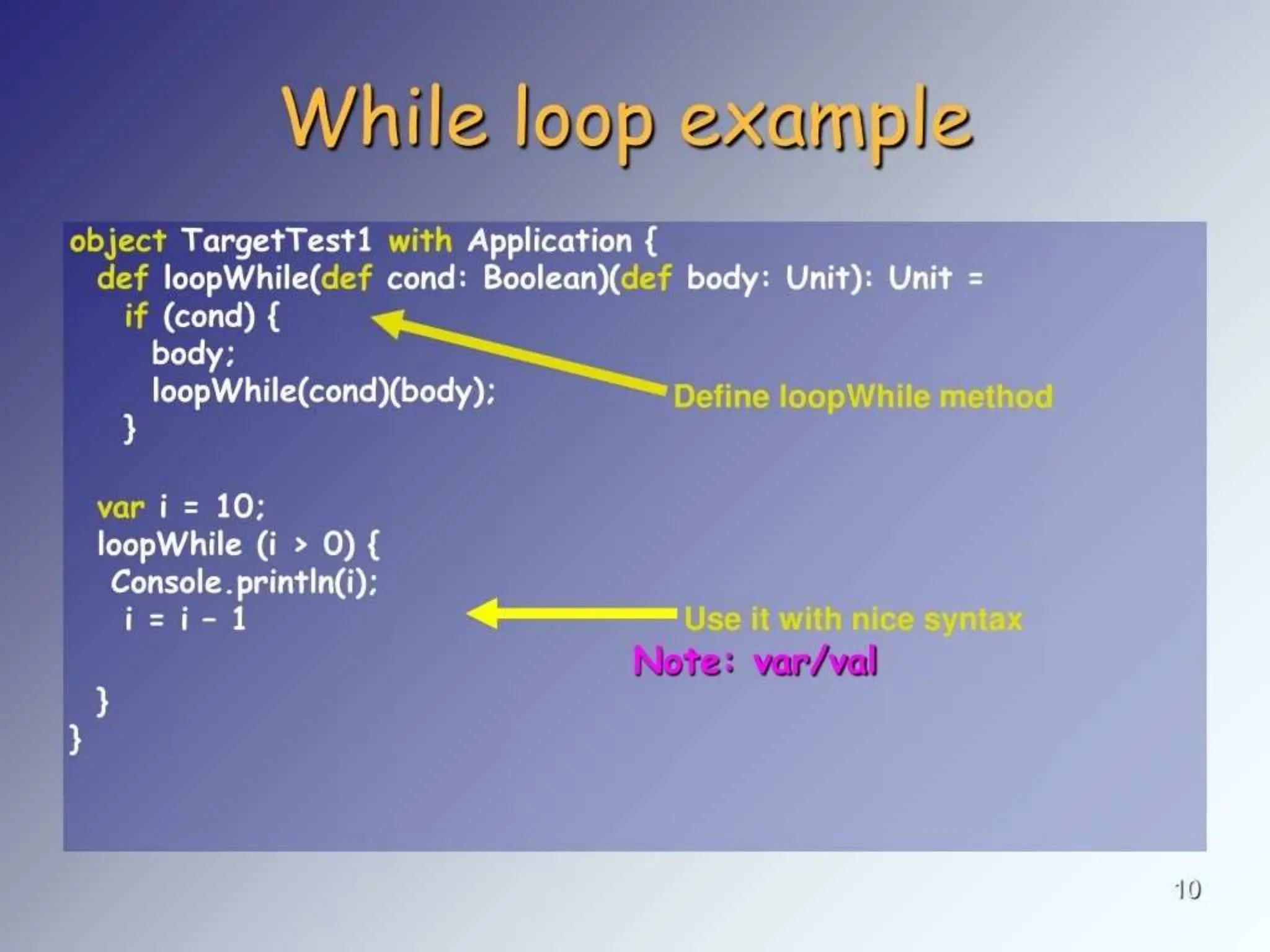 While loop example

object TargetTest1 with Application {
  def loopWhile(def cond: Boolean)(def body: Unit): Unit =
    if (cond) {
      body;
      loopWhile(cond)(body);
    }

  var i = 10;
  loopWhile (i > 0) {
   Console.println(i);
    i = i - 1

  }
}

Define loopWhile method

Use it with nice syntax

Note: var/val

10